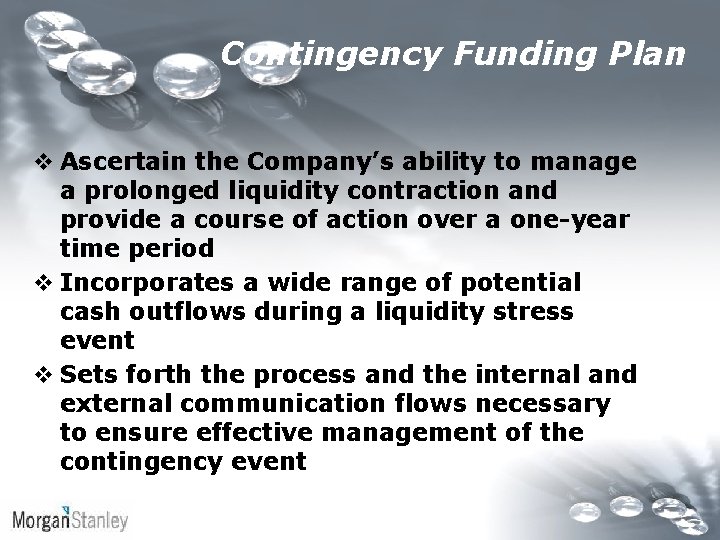 Contingency Funding Plan

❖ Ascertain the Company's ability to manage a prolonged liquidity contraction and provide a course of action over a one-year time period

❖ Incorporates a wide range of potential cash outflows during a liquidity stress event

❖ Sets forth the process and the internal and external communication flows necessary to ensure effective management of the contingency event

MorganStanley